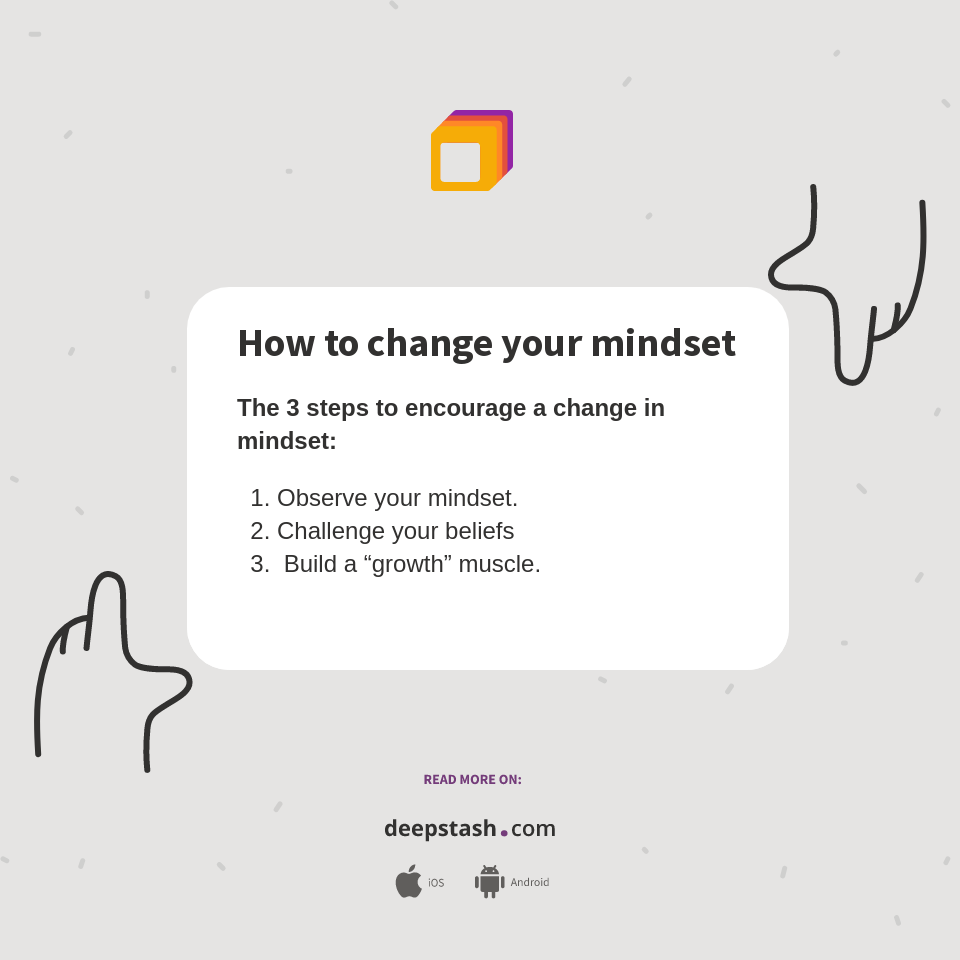 How to change your mindset

The 3 steps to encourage a change in mindset:

1. Observe your mindset.
2. Challenge your beliefs
3. Build a “growth” muscle.

READ MORE ON:

deepstash.com

iOS Android